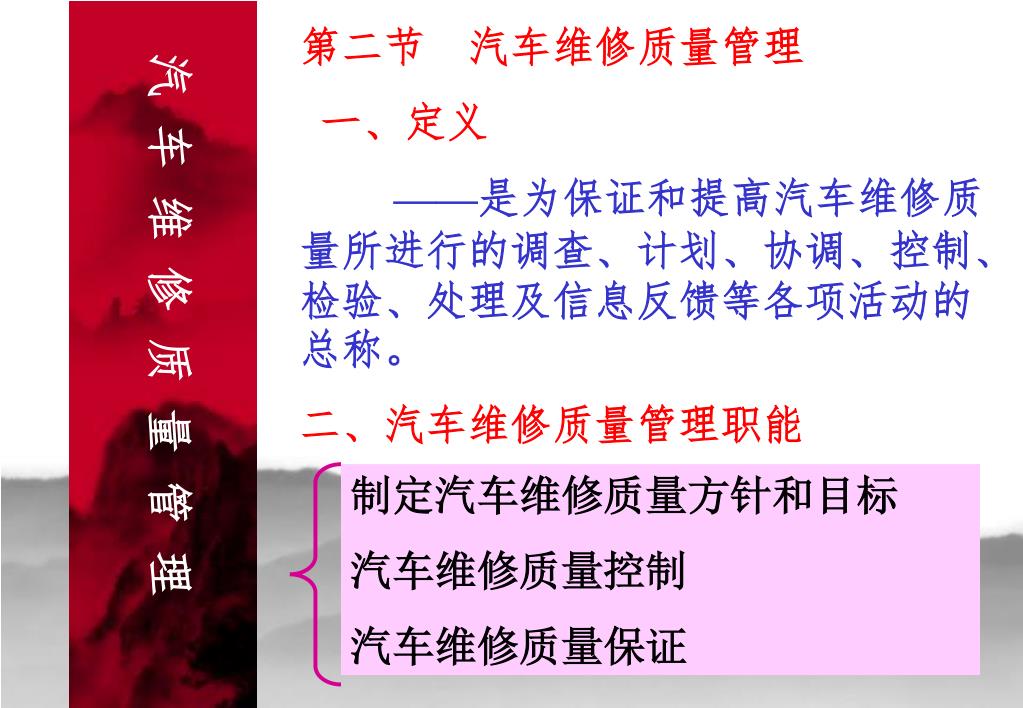 汽车维修质量管理

第二节　汽车维修质量管理

一、定义

——是为保证和提高汽车维修质量所进行的调查、计划、协调、控制、检验、处理及信息反馈等各项活动的总称。

二、汽车维修质量管理职能

制定汽车维修质量方针和目标

汽车维修质量控制

汽车维修质量保证